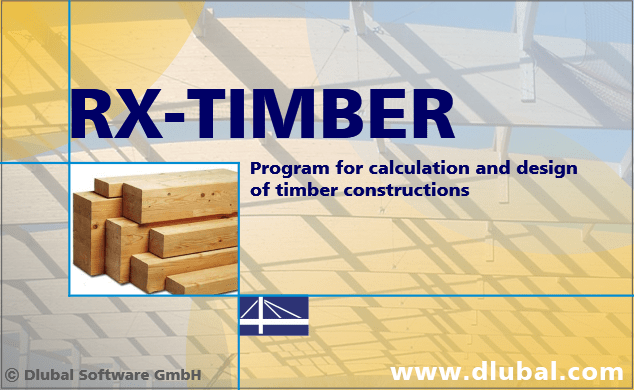 RX-TIMBER

Program for calculation and design of timber constructions

© Dlubal Software GmbH

www.dlubal.com